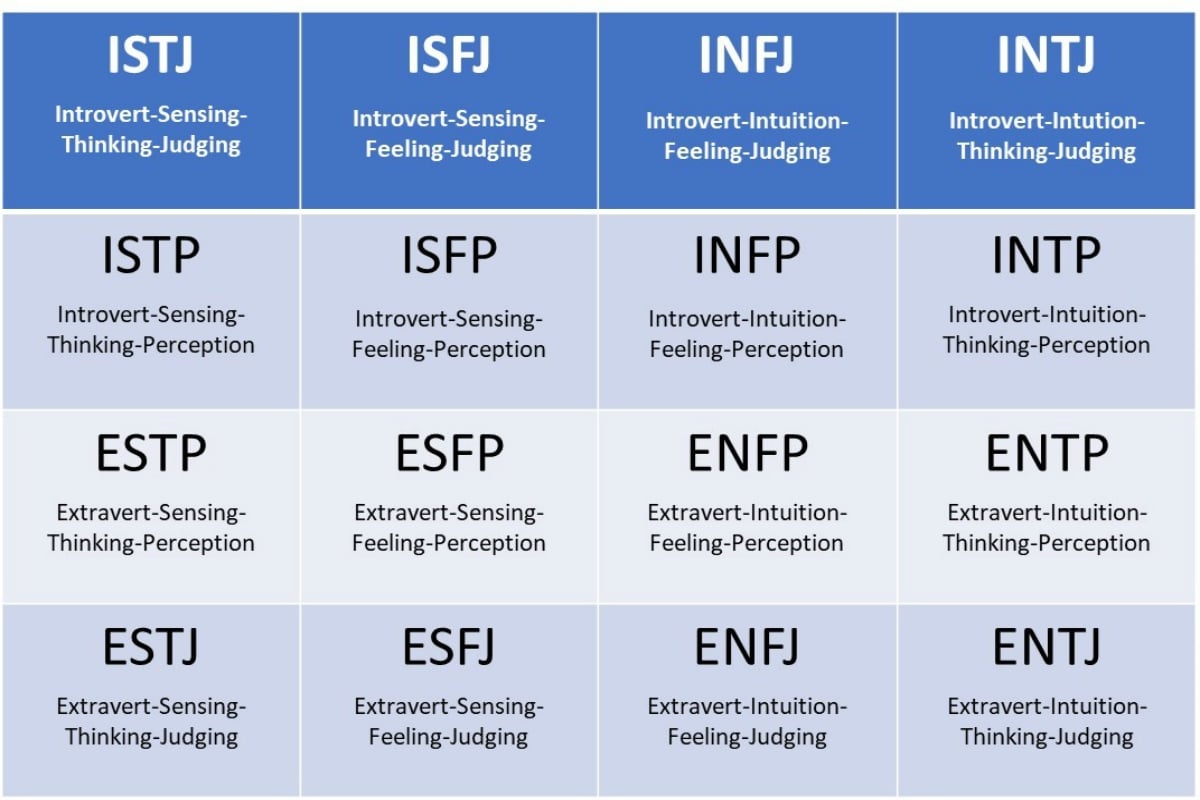 | ISTJ Introvert-Sensing-Thinking-Judging | ISFJ Introvert-Sensing-Feeling-Judging | INFJ Introvert-Intuition-Feeling-Judging | INTJ Introvert-Intution-Thinking-Judging |
|---|---|---|---|
| ISTP Introvert-Sensing-Thinking-Perception | ISFP Introvert-Sensing-Feeling-Perception | INFP Introvert-Intuition-Feeling-Perception | INTP Introvert-Intuition-Thinking-Perception |
| ESTP Extravert-Sensing-Thinking-Perception | ESFP Extravert-Sensing-Feeling-Perception | ENFP Extravert-Intuition-Feeling-Perception | ENTP Extravert-Intuition-Thinking-Perception |
| ESTJ Extravert-Sensing-Thinking-Judging | ESFJ Extravert-Sensing-Feeling-Judging | ENFJ Extravert-Intuition-Feeling-Judging | ENTJ Extravert-Intuition-Thinking-Judging |